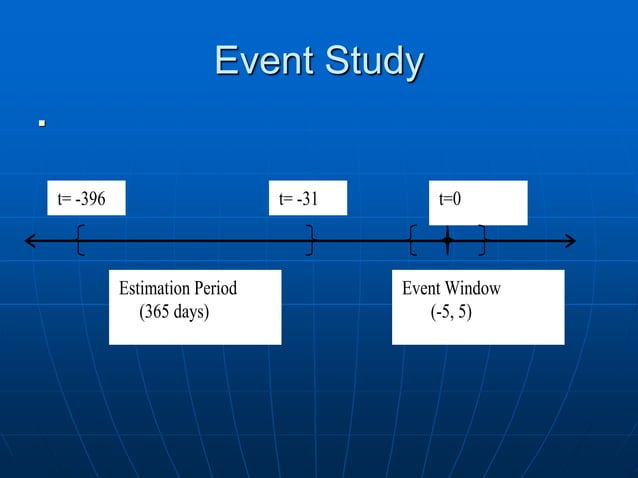 Event Study

t= -396

t= -31

t=0

Estimation Period
(365 days)

Event Window
(-5, 5)